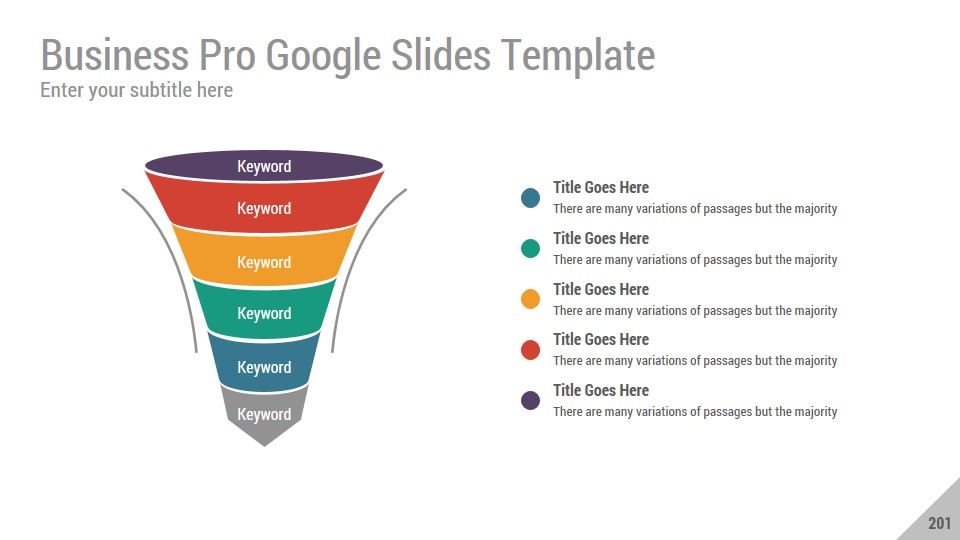 Business Pro Google Slides Template
Enter your subtitle here

Keyword
Keyword
Keyword
Keyword
Keyword
Keyword

Title Goes Here
There are many variations of passages but the majority

Title Goes Here
There are many variations of passages but the majority

Title Goes Here
There are many variations of passages but the majority

Title Goes Here
There are many variations of passages but the majority

Title Goes Here
There are many variations of passages but the majority

201